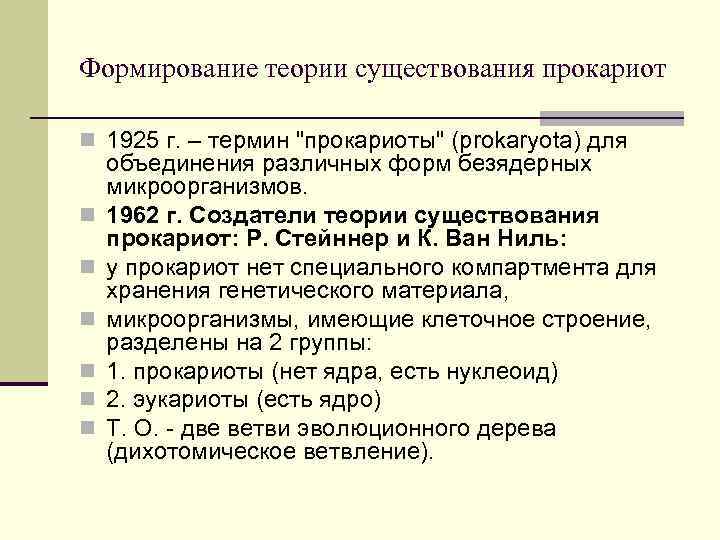 Формирование теории существования прокариот

1925 г. – термин "прокариоты" (prokaryota) для объединения различных форм безядерных микроорганизмов.

1962 г. Создатели теории существования прокариот: Р. Стейннер и К. Ван Ниль:

у прокариот нет специального компартмента для хранения генетического материала,

микроорганизмы, имеющие клеточное строение, разделены на 2 группы:

1. прокариоты (нет ядра, есть нуклеоид)

2. эукариоты (есть ядро)

Т. О. - две ветви эволюционного дерева (дихотомическое ветвление).